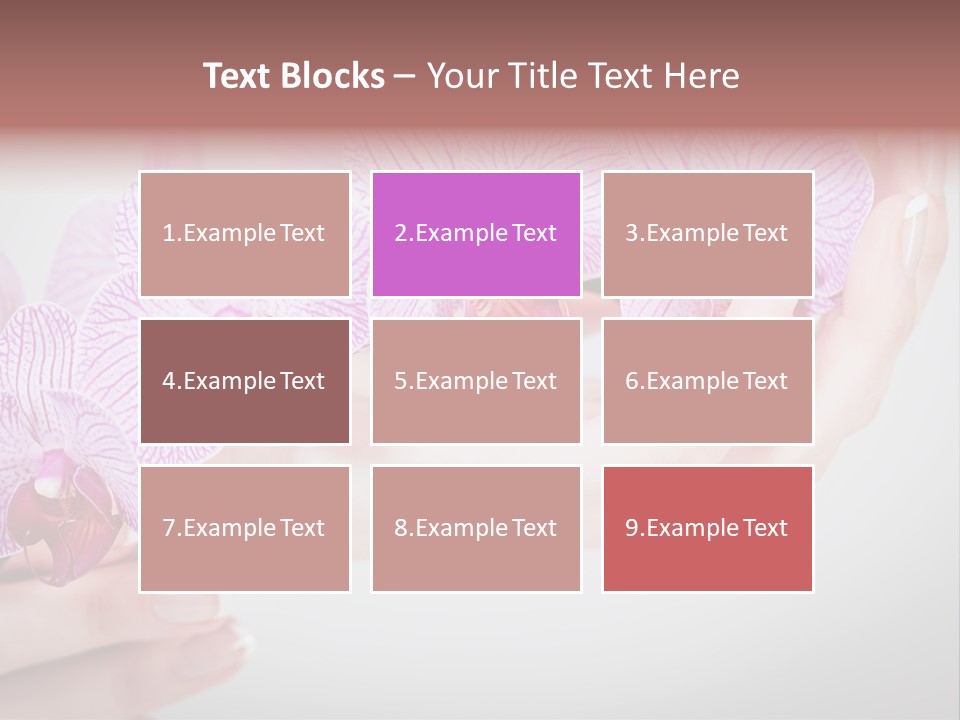 Text Blocks – Your Title Text Here

1.Example Text

2.Example Text

3.Example Text

4.Example Text

5.Example Text

6.Example Text

7.Example Text

8.Example Text

9.Example Text